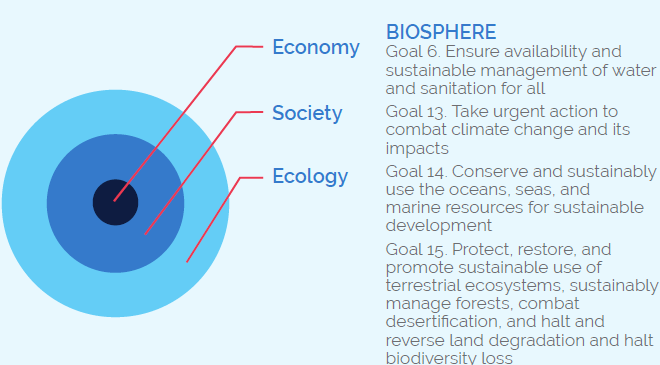 Economy

Society

Ecology

BIOSPHERE

Goal 6. Ensure availability and sustainable management of water and sanitation for all

Goal 13. Take urgent action to combat climate change and its impacts

Goal 14. Conserve and sustainably use the oceans, seas, and marine resources for sustainable development

Goal 15. Protect, restore, and promote sustainable use of terrestrial ecosystems, sustainably manage forests, combat desertification, and halt and reverse land degradation and halt biodiversity loss